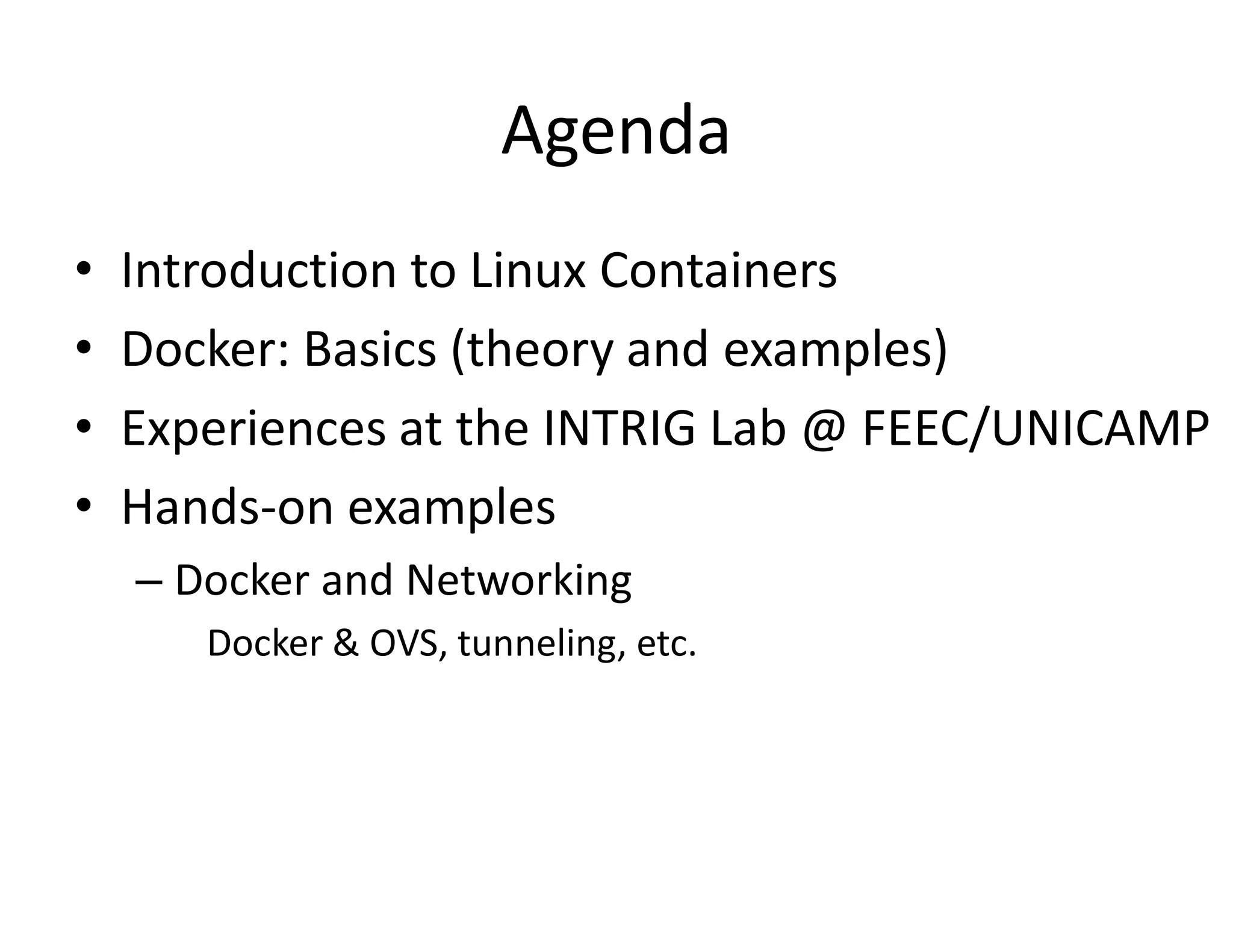 Agenda

• Introduction to Linux Containers
• Docker: Basics (theory and examples)
• Experiences at the INTRIG Lab @ FEEC/UNICAMP
• Hands-on examples
– Docker and Networking
Docker & OVS, tunneling, etc.